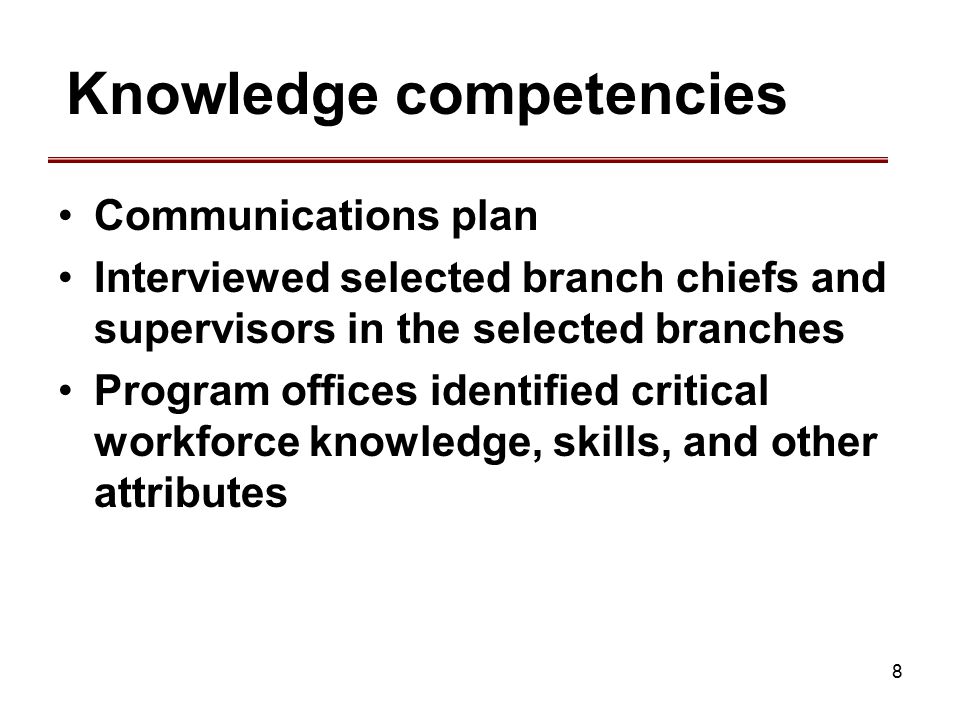 Knowledge competencies

• Communications plan
• Interviewed selected branch chiefs and supervisors in the selected branches
• Program offices identified critical workforce knowledge, skills, and other attributes

8